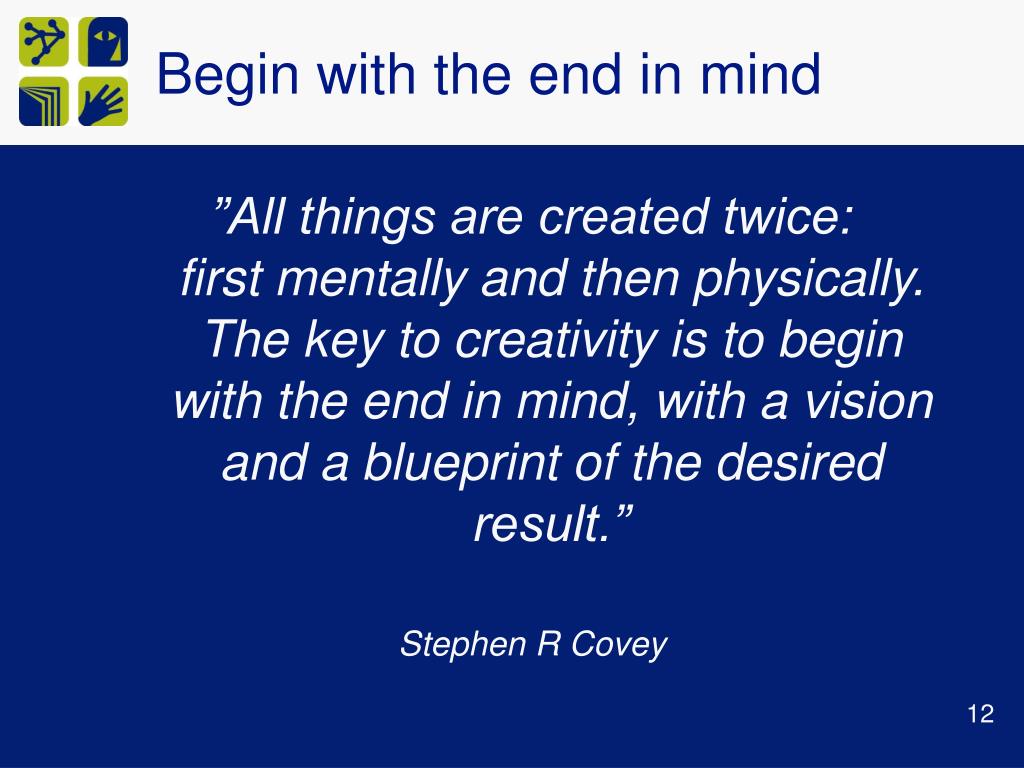 Begin with the end in mind

”All things are created twice: first mentally and then physically. The key to creativity is to begin with the end in mind, with a vision and a blueprint of the desired result.”

Stephen R Covey

12